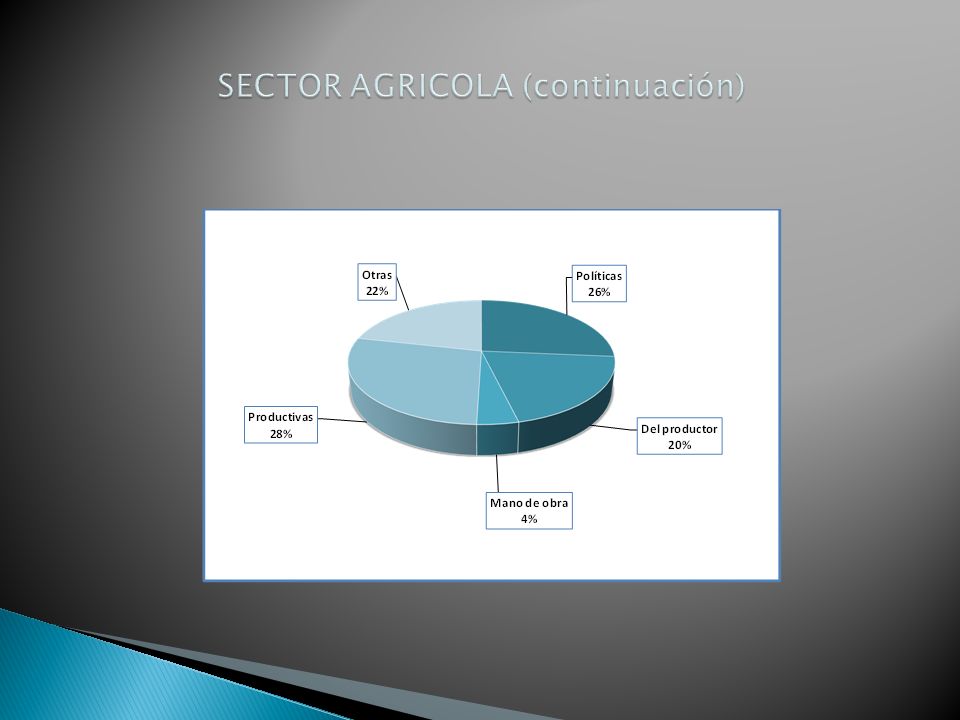 SECTOR AGRICOLA (continuación)

Otras
22%

Políticas
26%

Productivas
28%

Del productor
20%

Mano de obra
4%